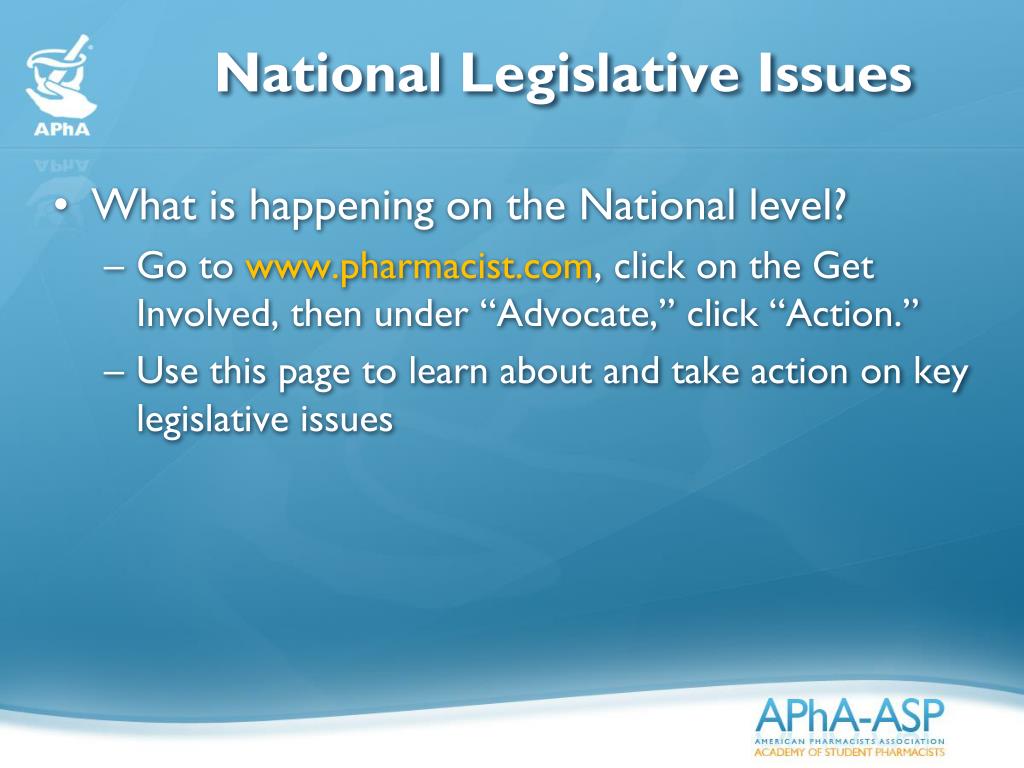 APhA

National Legislative Issues

• What is happening on the National level?
– Go to www.pharmacist.com, click on the Get Involved, then under “Advocate,” click “Action.”
– Use this page to learn about and take action on key legislative issues

APhA-ASP
AMERICAN PHARMACISTS ASSOCIATION
ACADEMY OF STUDENT PHARMACISTS